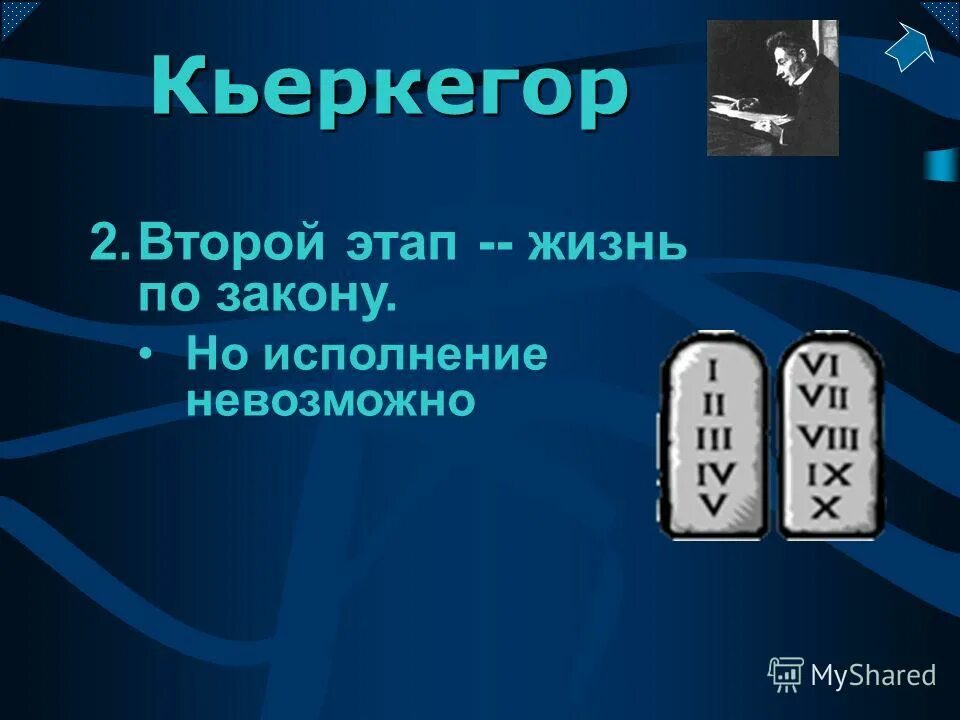 Кьеркегор

2. Второй этап -- жизнь по закону.

• Но исполнение невозможно

I
II
III
IV
V

VI
VII
VIII
IX
X

MyShared